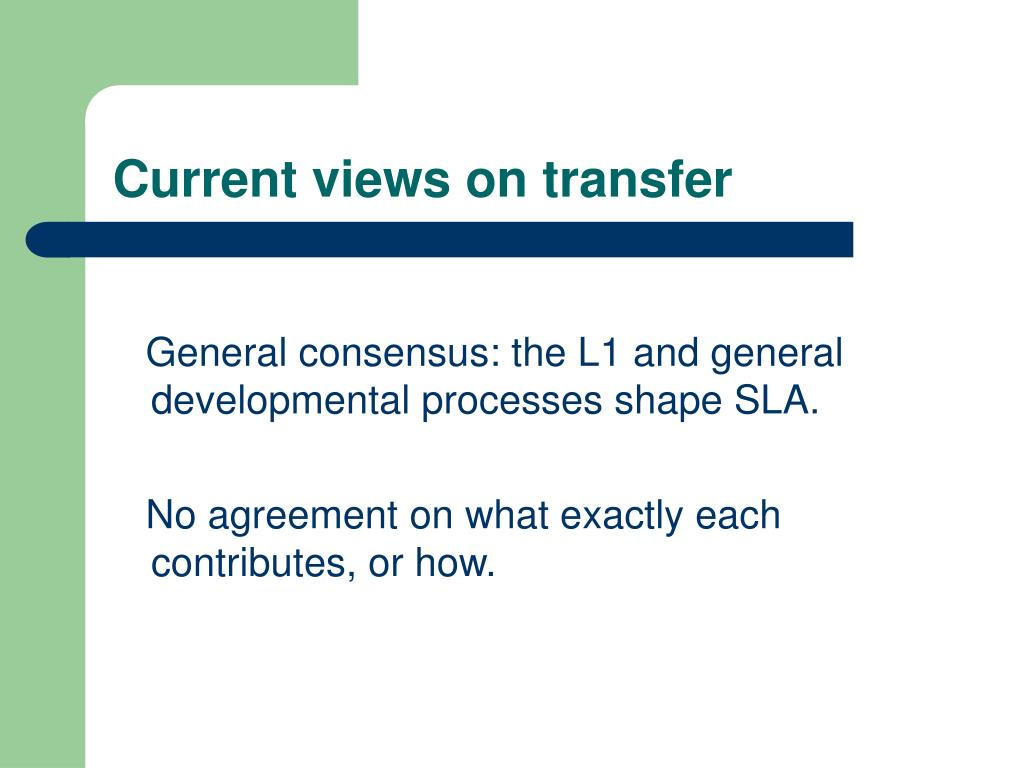 Current views on transfer

General consensus: the L1 and general developmental processes shape SLA.

No agreement on what exactly each contributes, or how.